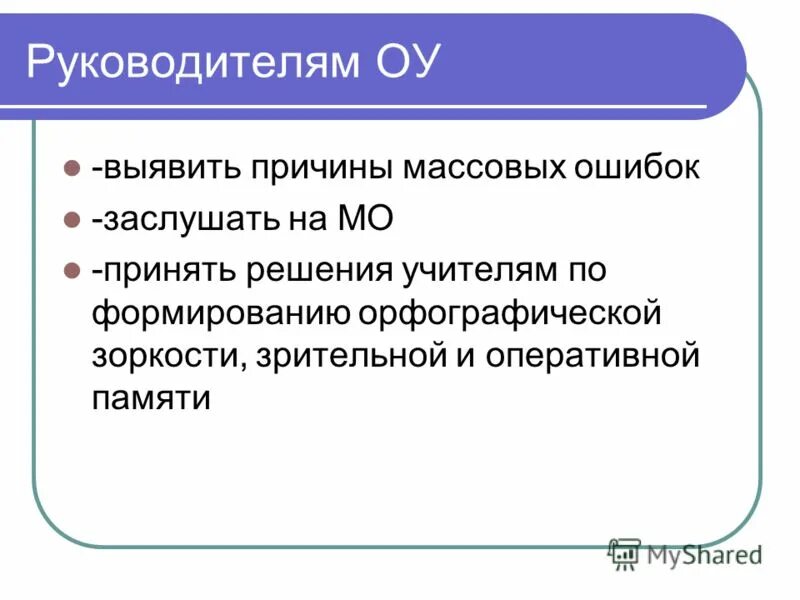 Руководителям ОУ

-выявить причины массовых ошибок

-заслушать на МО

-принять решения учителям по формированию орфографической зоркости, зрительной и оперативной памяти

MyShared